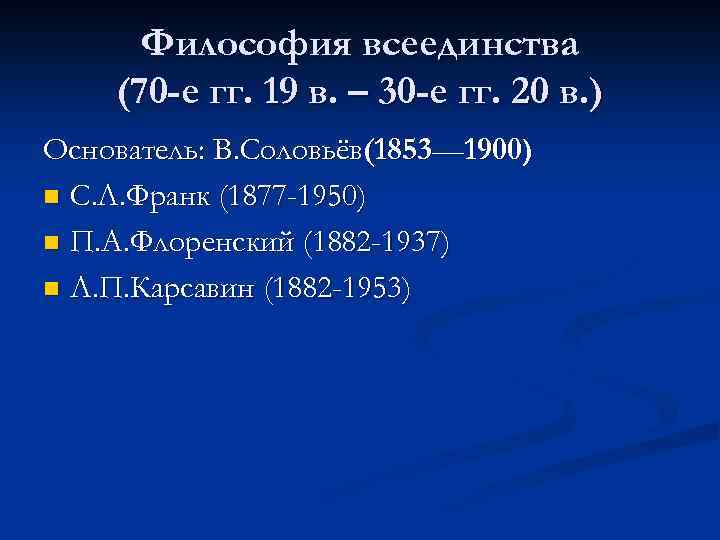 Философия всеединства
(70-е гг. 19 в. – 30-е гг. 20 в.)

Основатель: В.Соловьёв(1853—1900)

С.Л.Франк (1877-1950)

П.А.Флоренский (1882-1937)

Л.П.Карсавин (1882-1953)